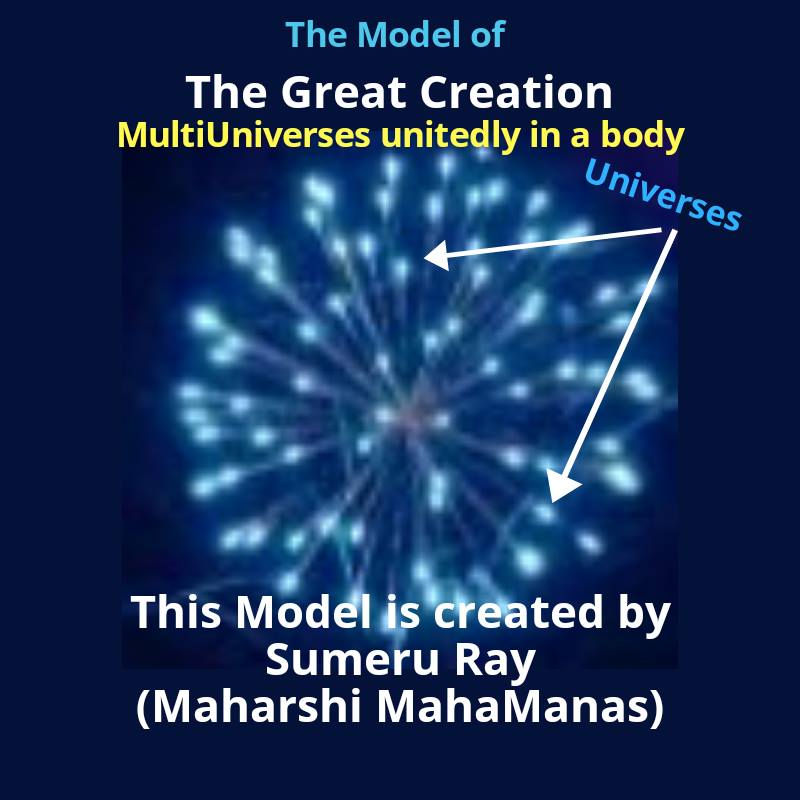 The Model of

The Great Creation

MultiUniverses unitedly in a body

Universes

This Model is created by Sumeru Ray (Maharshi MahaManas)